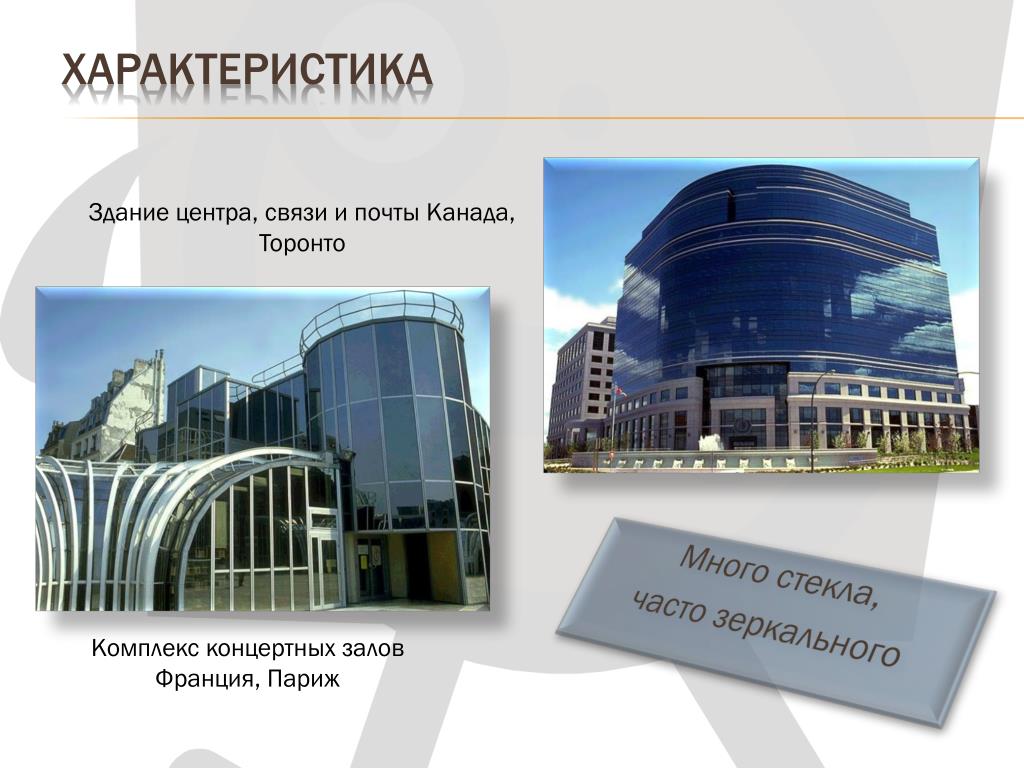 ХАРАКТЕРИСТИКА

Здание центра, связи и почты Канада, Торонто

Комплекс концертных залов Франция, Париж

Много стекла, часто зеркального